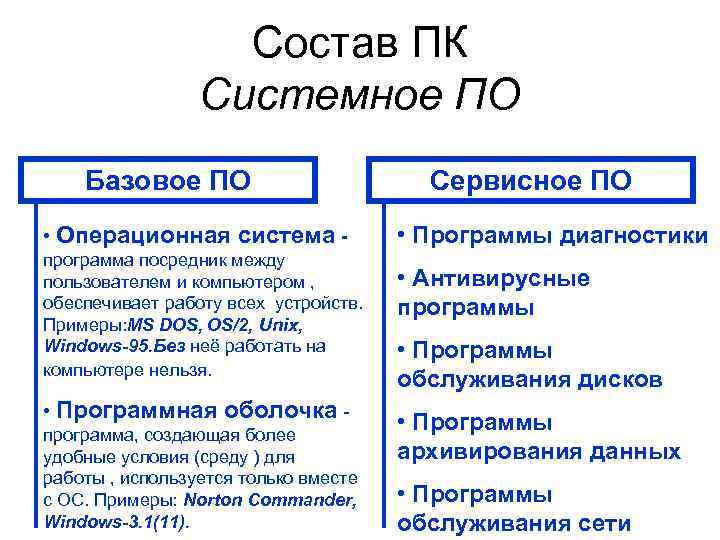 Состав ПК
Системное ПО

Базовое ПО

• Операционная система - программа посредник между пользователем и компьютером , обеспечивает работу всех устройств. Примеры:MS DOS, OS/2, Unix, Windows-95.Без неё работать на компьютере нельзя.

• Программная оболочка - программа, создающая более удобные условия (среду ) для работы , используется только вместе с ОС. Примеры: Norton Commander, Windows-3.1(11).

Сервисное ПО

• Программы диагностики

• Антивирусные программы

• Программы обслуживания дисков

• Программы архивирования данных

• Программы обслуживания сети